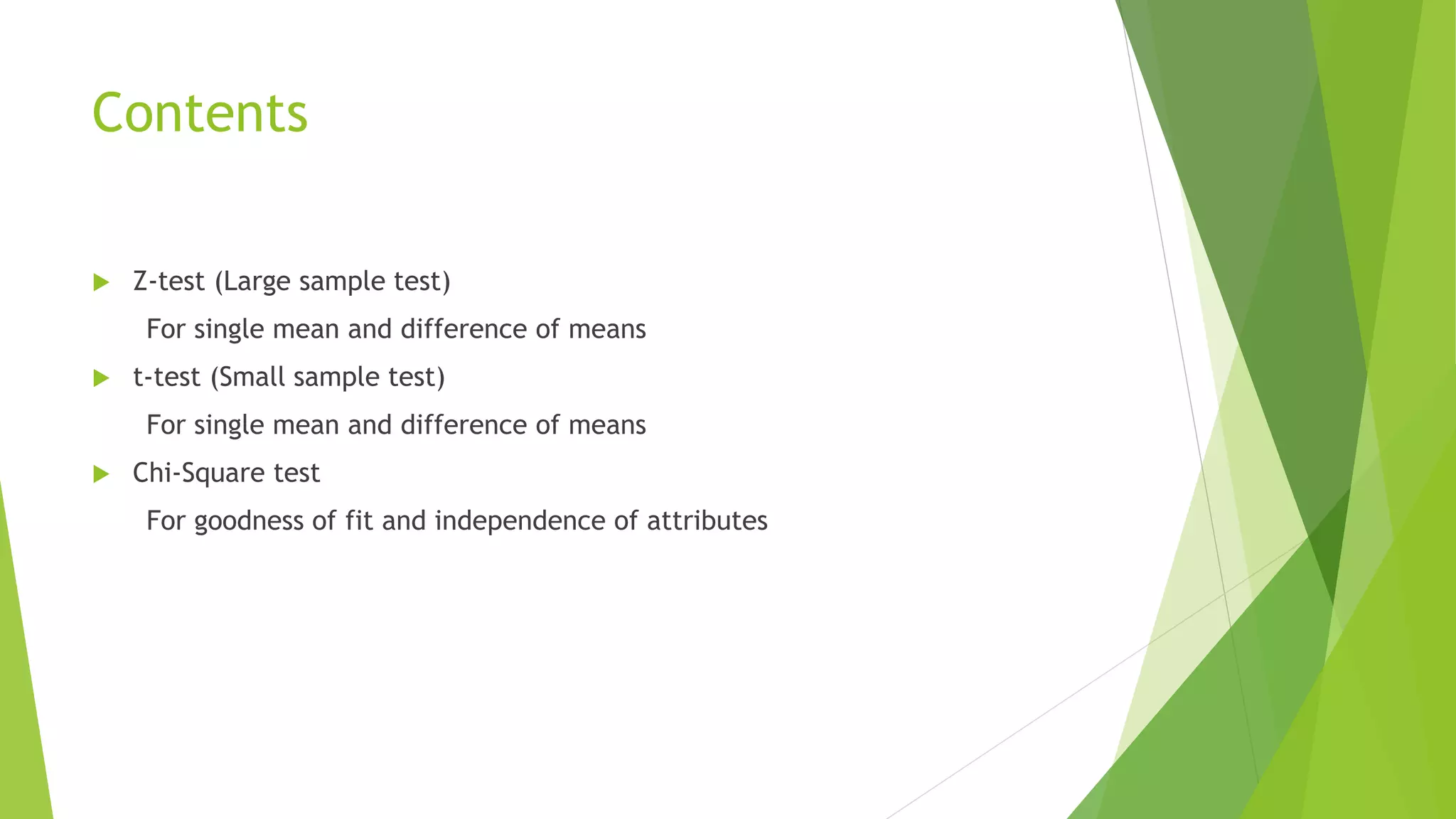 Contents

Z-test (Large sample test)

For single mean and difference of means

t-test (Small sample test)

For single mean and difference of means

Chi-Square test

For goodness of fit and independence of attributes